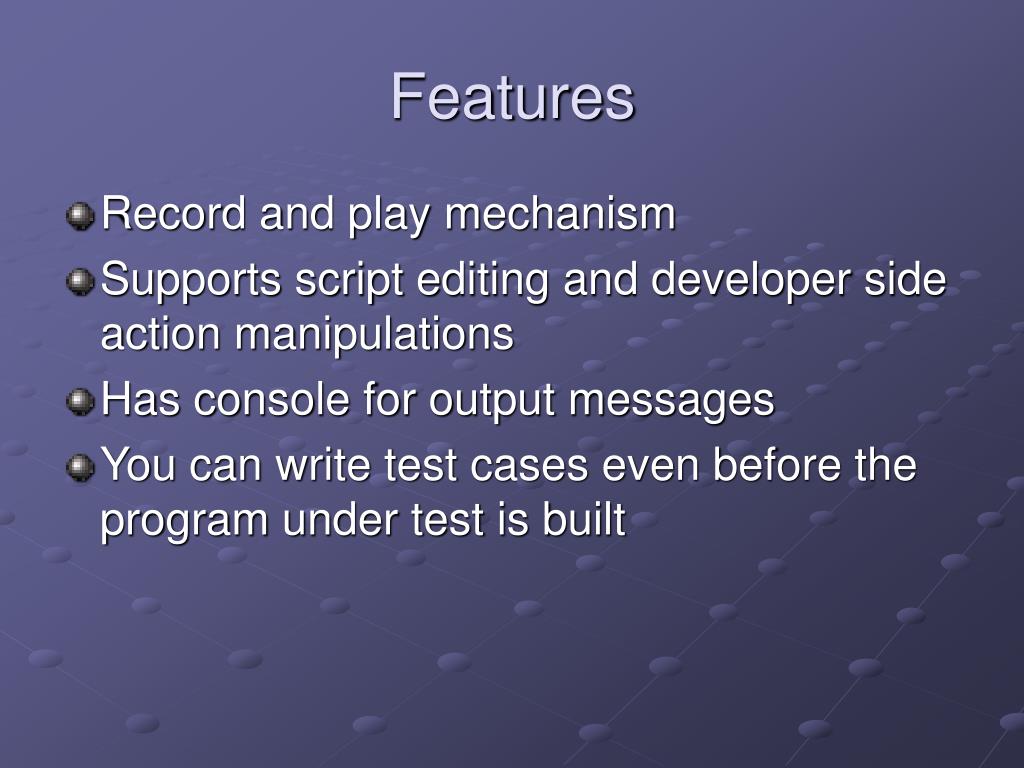 Features

Record and play mechanism
Supports script editing and developer side action manipulations
Has console for output messages
You can write test cases even before the program under test is built